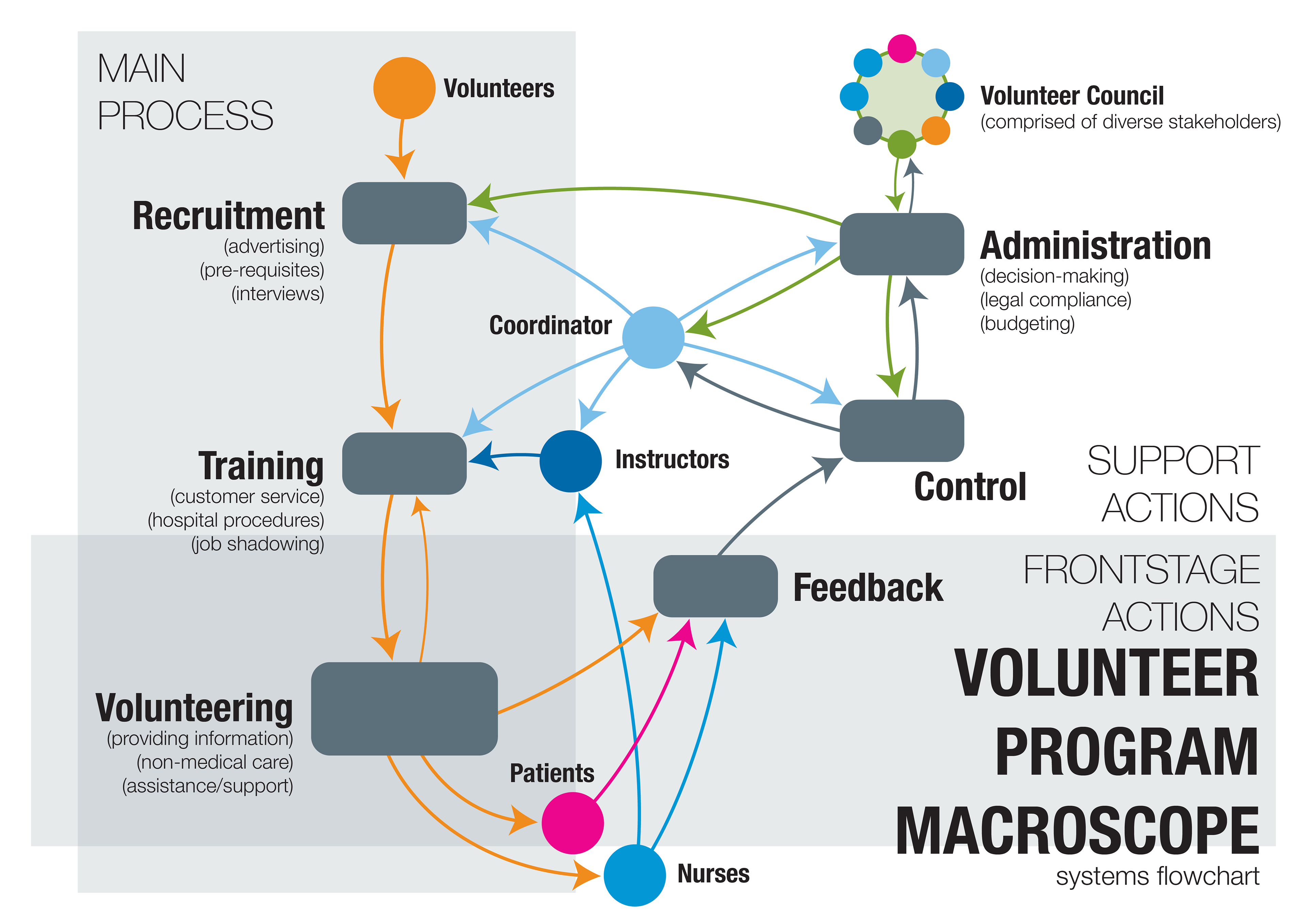 MAIN PROCESS

Volunteers

Volunteer Council
(comprised of diverse stakeholders)

Recruitment
(advertising)
(pre-requisites)
(interviews)

Administration
(decision-making)
(legal compliance)
(budgeting)

Coordinator

Training
(customer service)
(hospital procedures)
(job shadowing)

Instructors

Control

SUPPORT ACTIONS

Feedback

FRONTSTAGE ACTIONS

Volunteering
(providing information)
(non-medical care)
(assistance/support)

Patients

Nurses

VOLUNTEER PROGRAM MACROSCOPE
systems flowchart